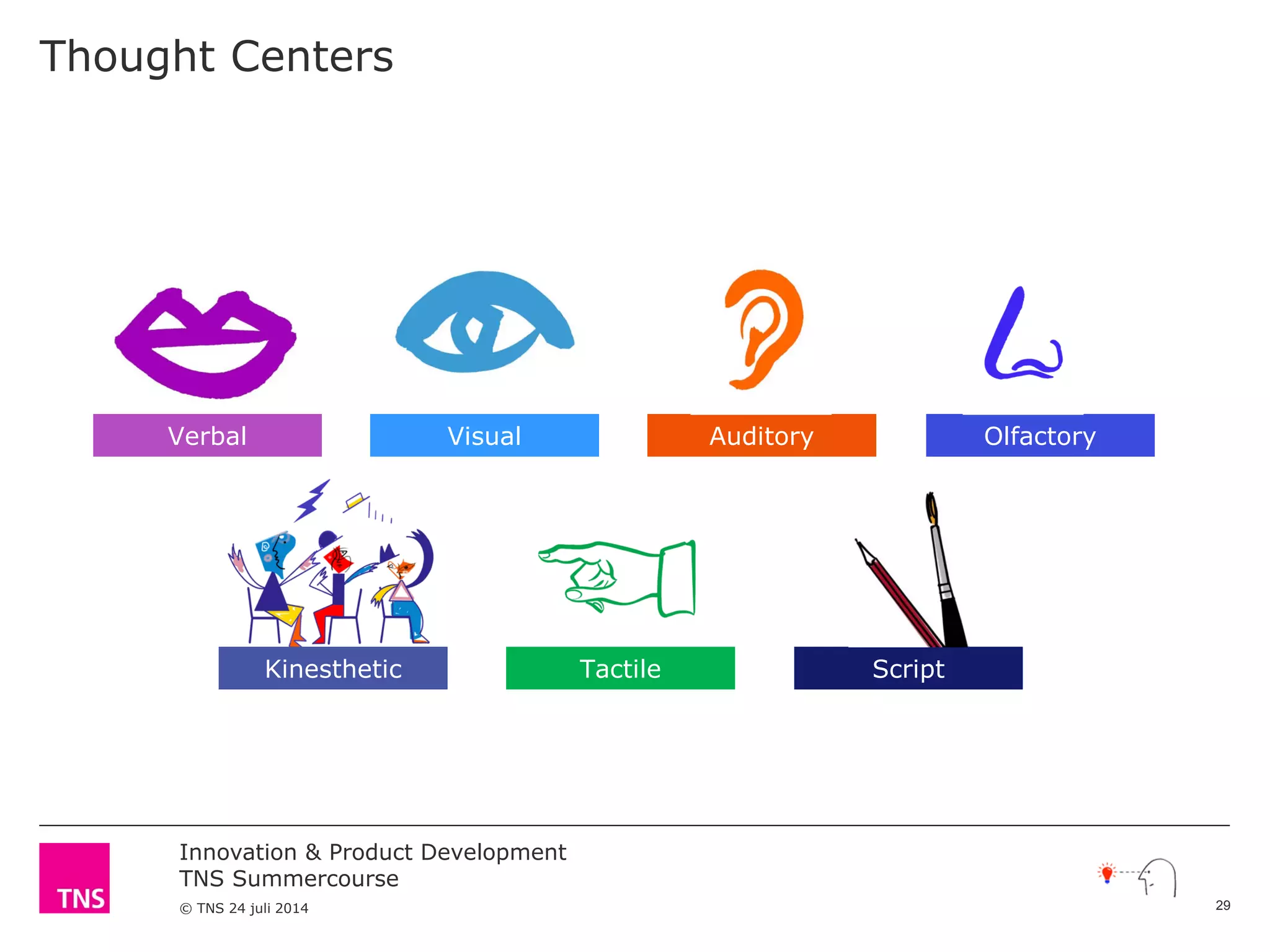 Thought Centers

Verbal

Visual

Auditory

Olfactory

Kinesthetic

Tactile

Script

TNS

Innovation & Product Development
TNS Summercourse

© TNS 24 juli 2014

29